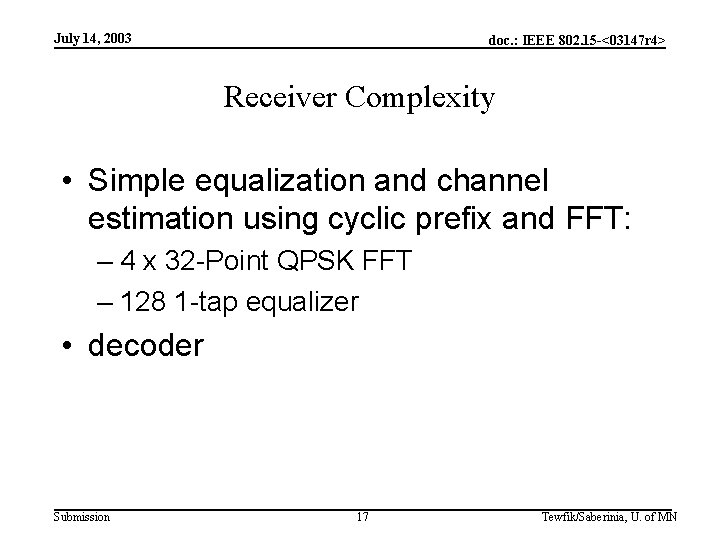 July 14, 2003

doc.: IEEE 802.15-<03147r4>

Receiver Complexity

• Simple equalization and channel estimation using cyclic prefix and FFT:
– 4 x 32-Point QPSK FFT
– 128 1-tap equalizer
• decoder

Submission

17

Tewfik/Saberinia, U. of MN